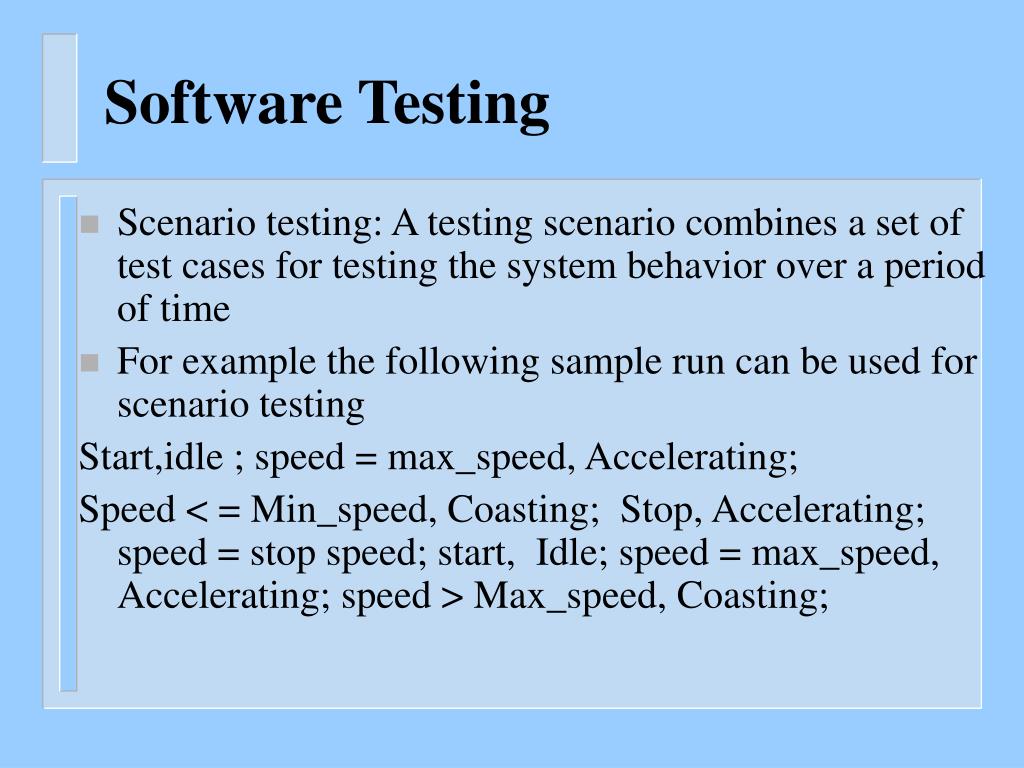 Software Testing

- Scenario testing: A testing scenario combines a set of test cases for testing the system behavior over a period of time
- For example the following sample run can be used for scenario testing

Start,idle ; speed = max_speed, Accelerating;

Speed < = Min_speed, Coasting; Stop, Accelerating; speed = stop speed; start, Idle; speed = max_speed, Accelerating; speed > Max_speed, Coasting;